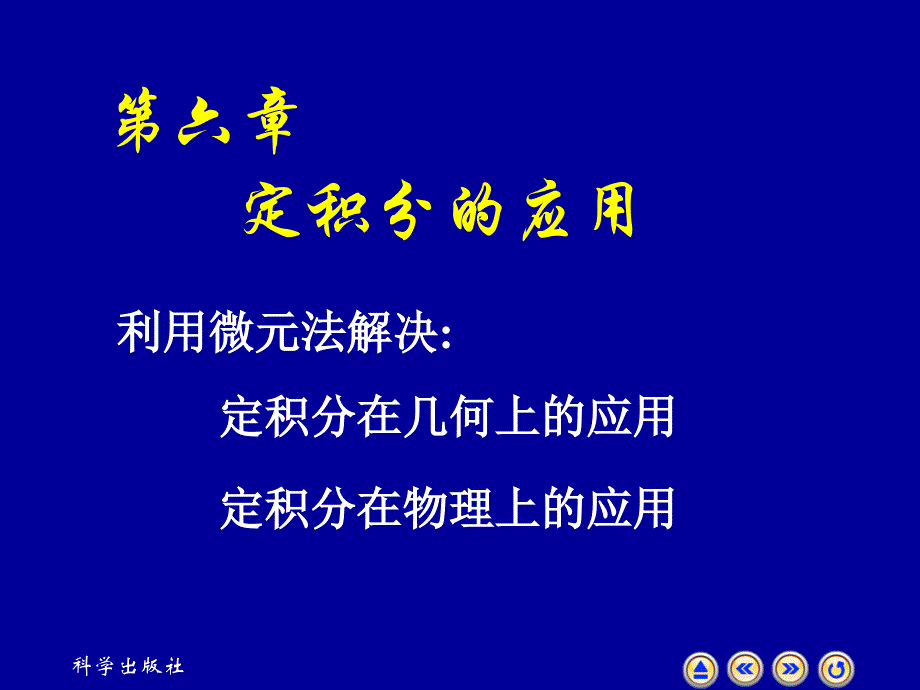 第六章

定积分的应用

利用微元法解决:

定积分在几何上的应用

定积分在物理上的应用

科学出版社